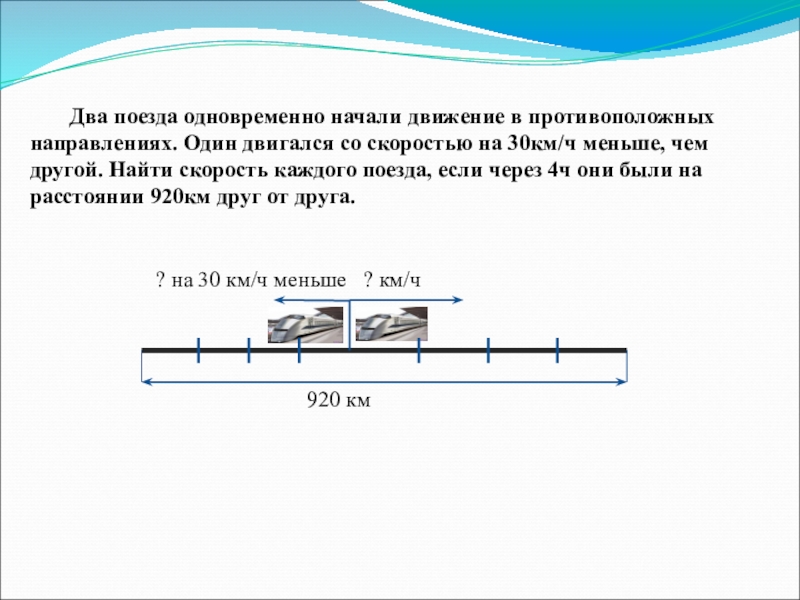 Два поезда одновременно начали движение в противоположных направлениях. Один двигался со скоростью на 30км/ч меньше, чем другой. Найти скорость каждого поезда, если через 4ч они были на расстоянии 920км друг от друга.

? на 30 км/ч меньше ? км/ч

920 км